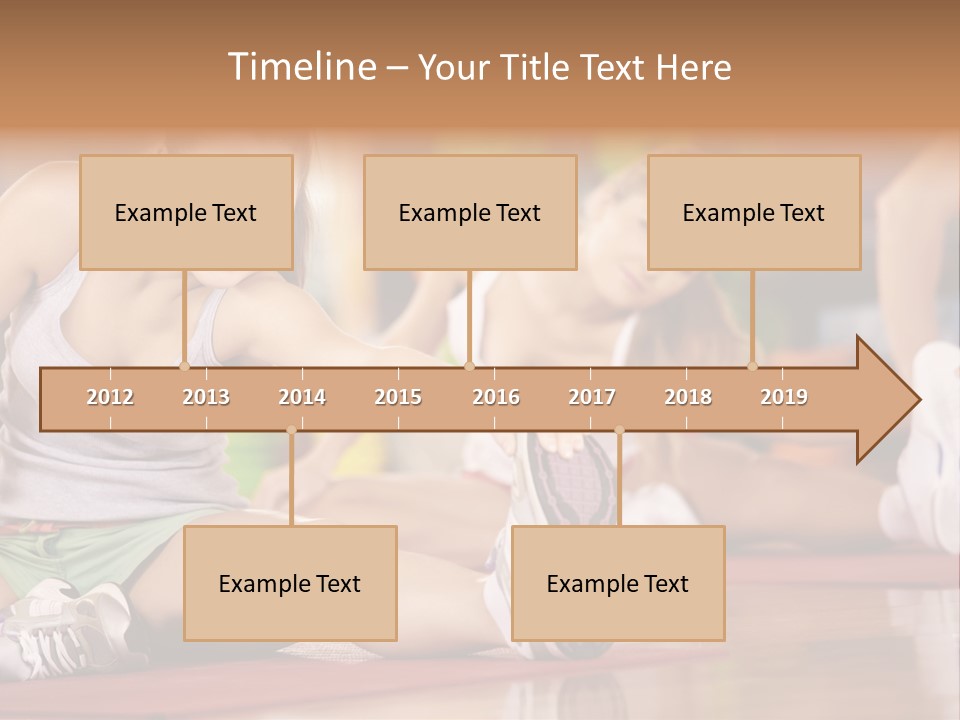 Timeline – Your Title Text Here

Example Text

Example Text

Example Text

2012 2013 2014 2015 2016 2017 2018 2019

Example Text

Example Text